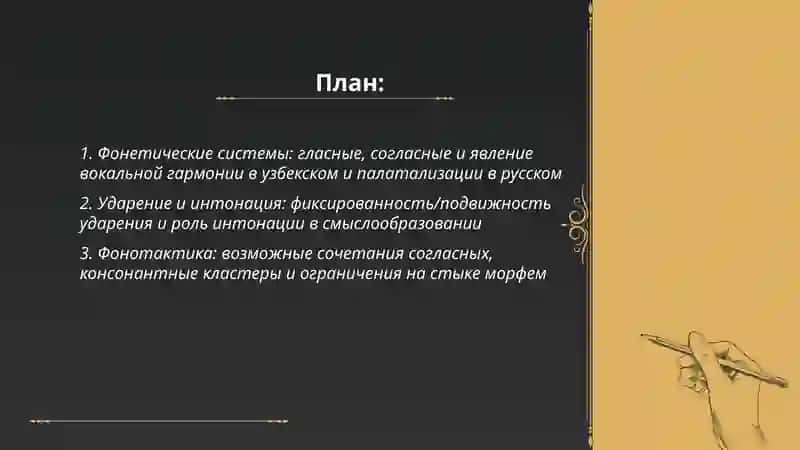 План:

1. Фонетические системы: гласные, согласные и явление вокальной гармонии в узбекском и палатализации в русском

2. Ударение и интонация: фиксированность/подвижность ударения и роль интонации в смыслообразовании

3. Фонотактика: возможные сочетания согласных, консонантные кластеры и ограничения на стыке морфем